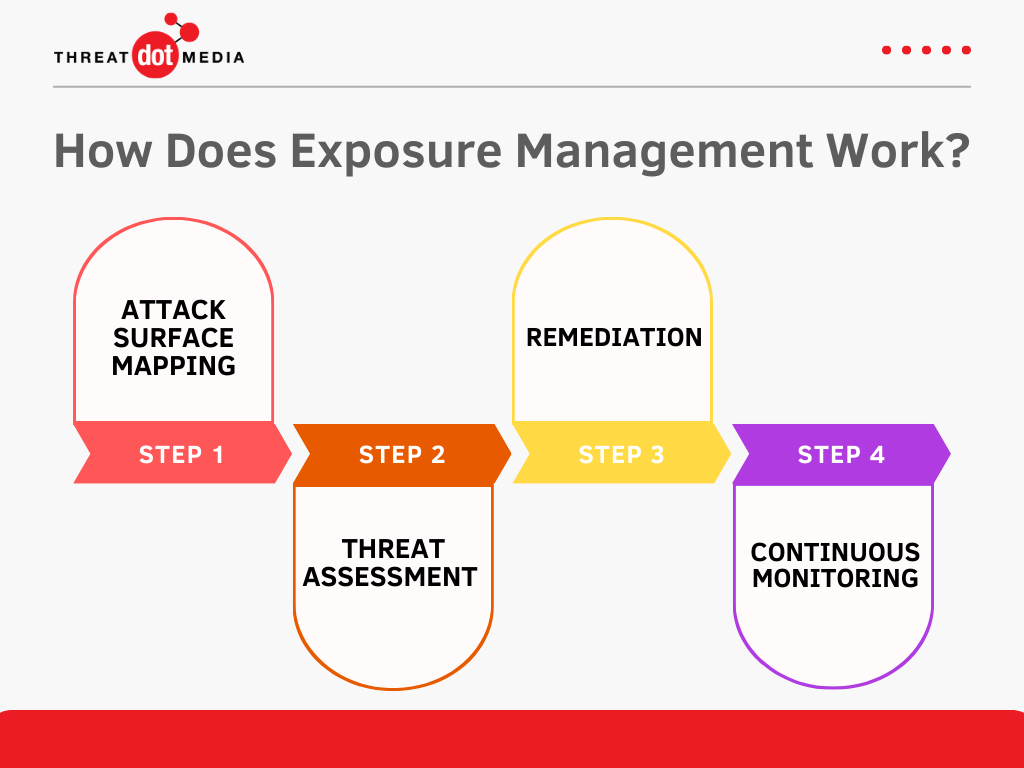 THREAT dot MEDIA

How Does Exposure Management Work?

ATTACK SURFACE MAPPING

STEP 1

STEP 2

THREAT ASSESSMENT

REMEDIATION

STEP 3

STEP 4

CONTINUOUS MONITORING